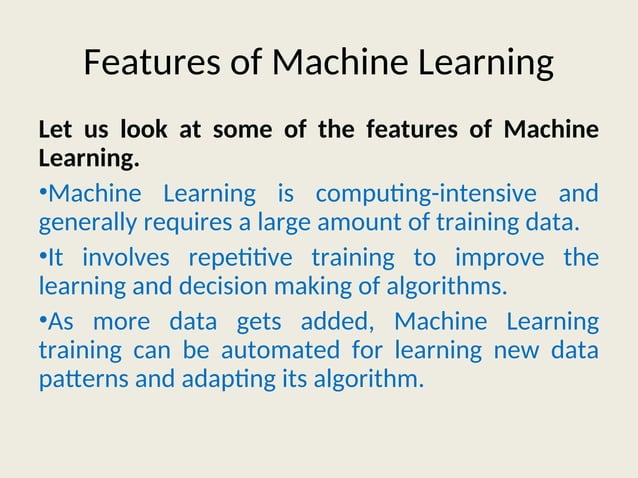 Features of Machine Learning

Let us look at some of the features of Machine Learning.

•Machine Learning is computing-intensive and generally requires a large amount of training data.

•It involves repetitive training to improve the learning and decision making of algorithms.

•As more data gets added, Machine Learning training can be automated for learning new data patterns and adapting its algorithm.